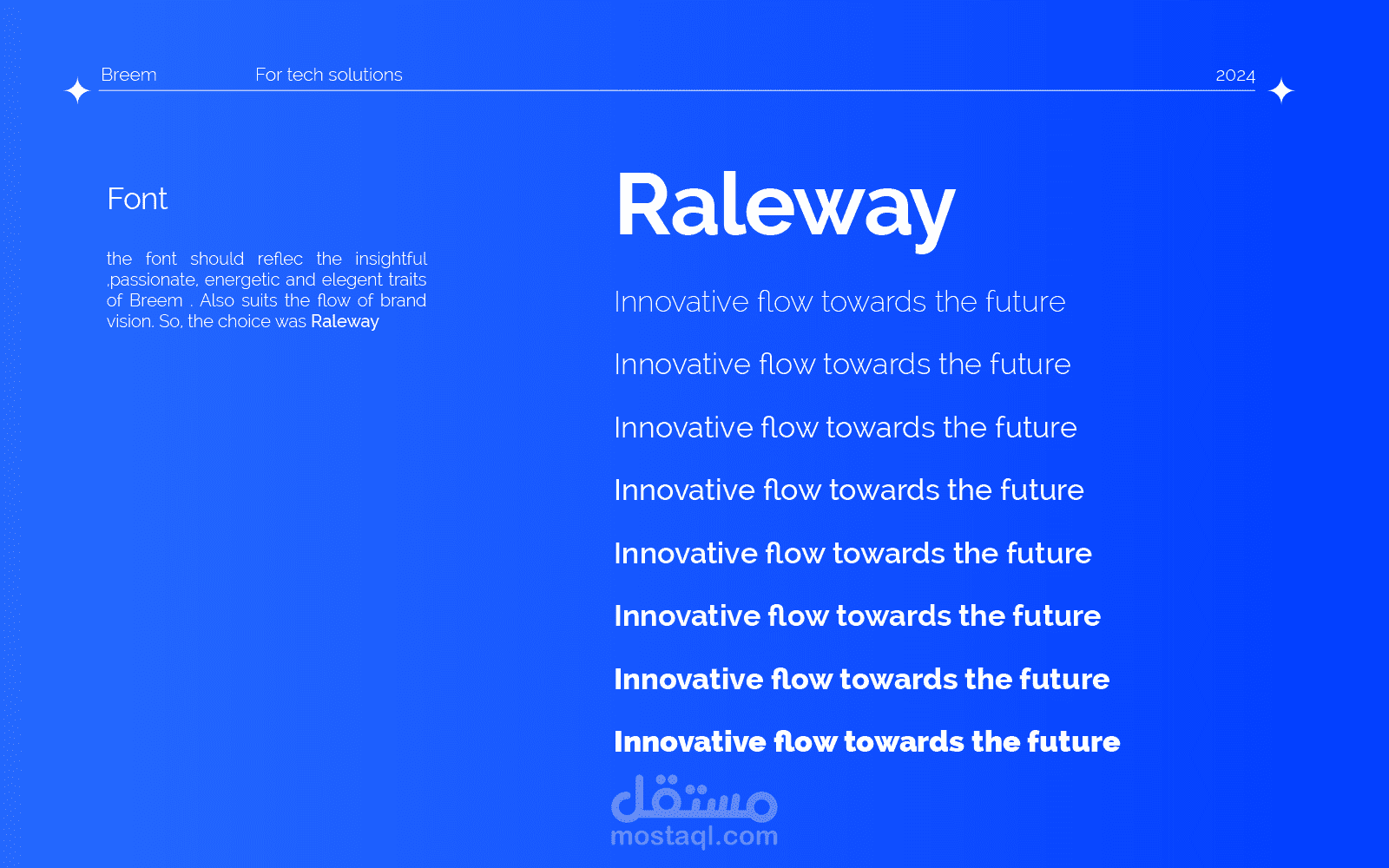 Breem For tech solutions 2024

Font

the font should reflec the insightful ,passionate, energetic and elegent traits of Breem . Also suits the flow of brand vision. So, the choice was Raleway

Raleway

Innovative flow towards the future

Innovative flow towards the future

Innovative flow towards the future

Innovative flow towards the future

Innovative flow towards the future

Innovative flow towards the future

Innovative flow towards the future

Innovative flow towards the future

مستقل
mostaql.com